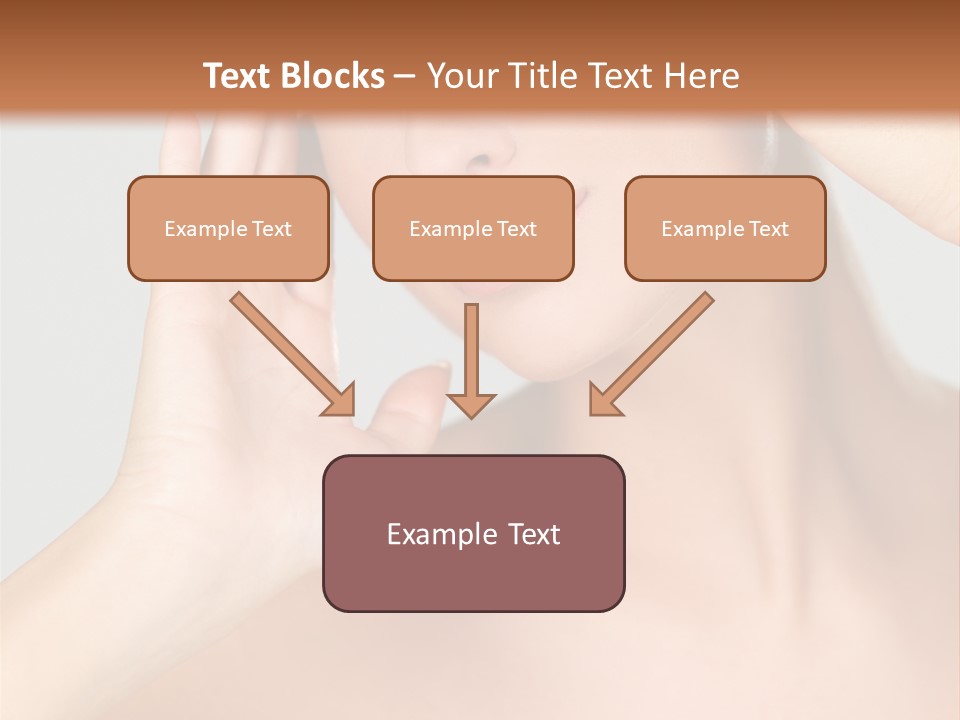 Text Blocks – Your Title Text Here

Example Text

Example Text

Example Text

Example Text